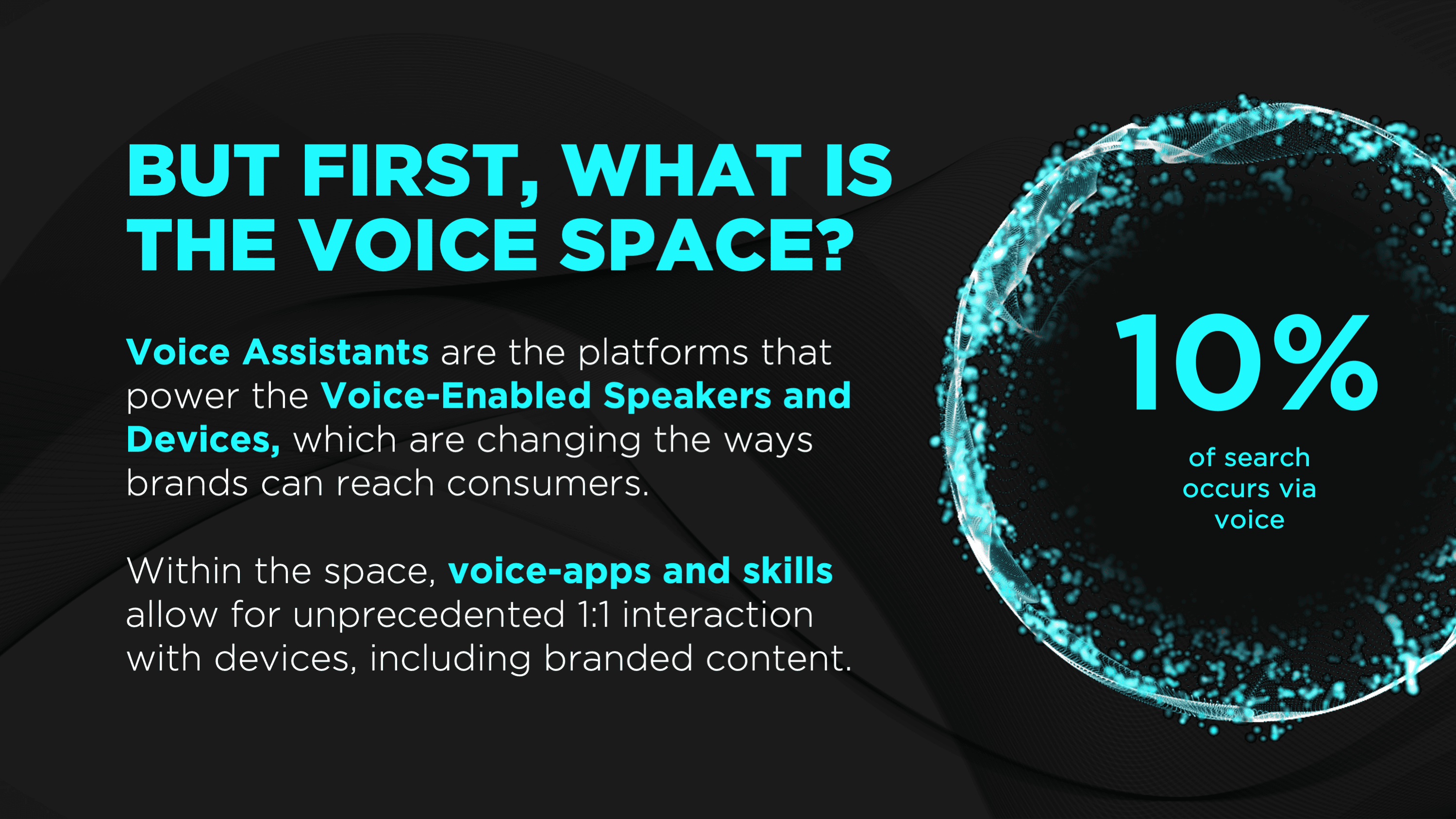 BUT FIRST, WHAT IS THE VOICE SPACE?

Voice Assistants are the platforms that power the Voice-Enabled Speakers and Devices, which are changing the ways brands can reach consumers.

Within the space, voice-apps and skills allow for unprecedented 1:1 interaction with devices, including branded content.

10%

of search occurs via voice